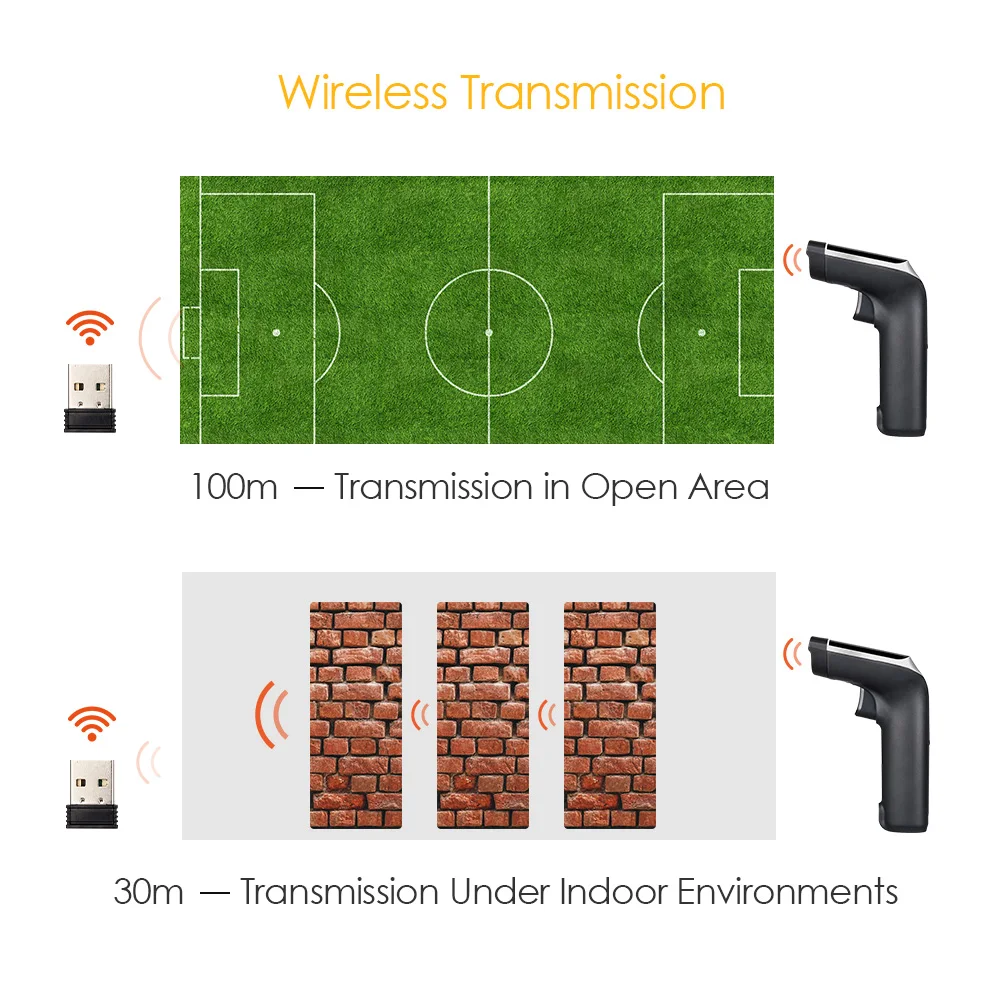 Wireless Transmission

100m — Transmission in Open Area

30m — Transmission Under Indoor Environments